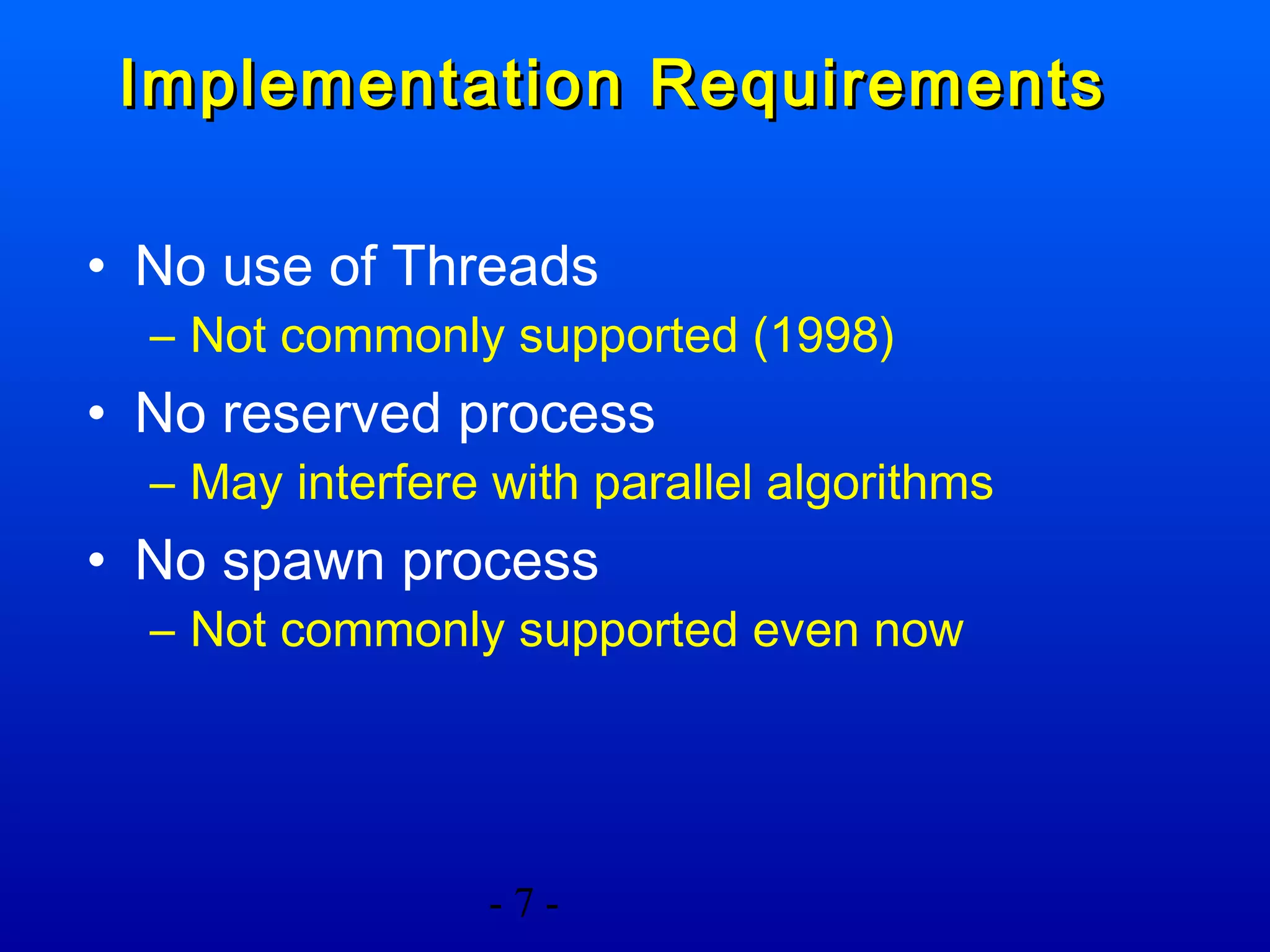 Implementation Requirements

• No use of Threads
  – Not commonly supported (1998)
• No reserved process
  – May interfere with parallel algorithms
• No spawn process
  – Not commonly supported even now

- 7 -